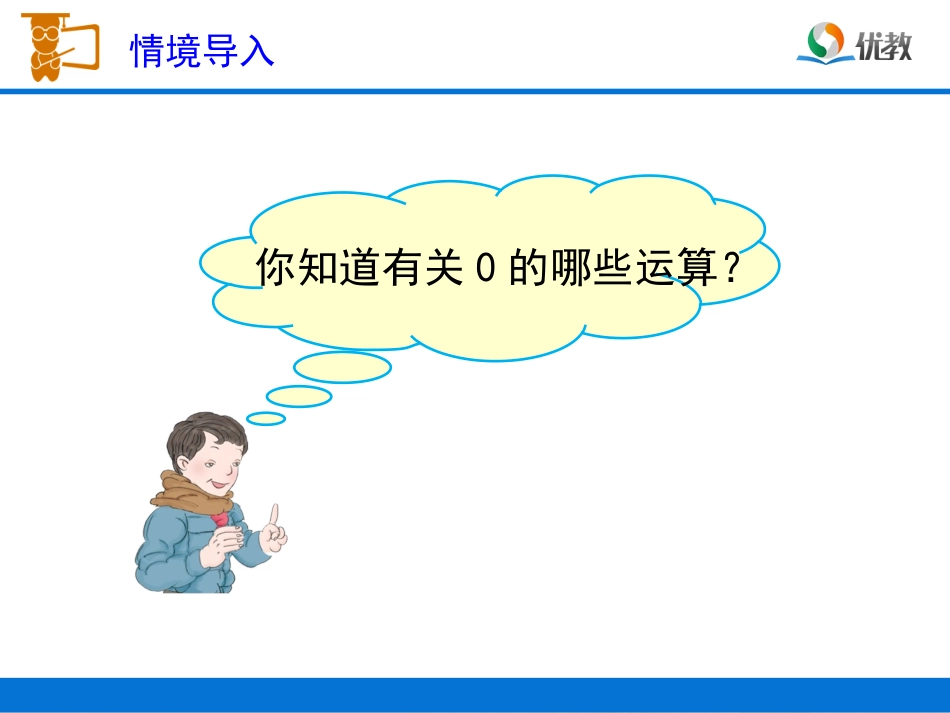 情境导入

优教

你知道有关 0 的哪些运算？